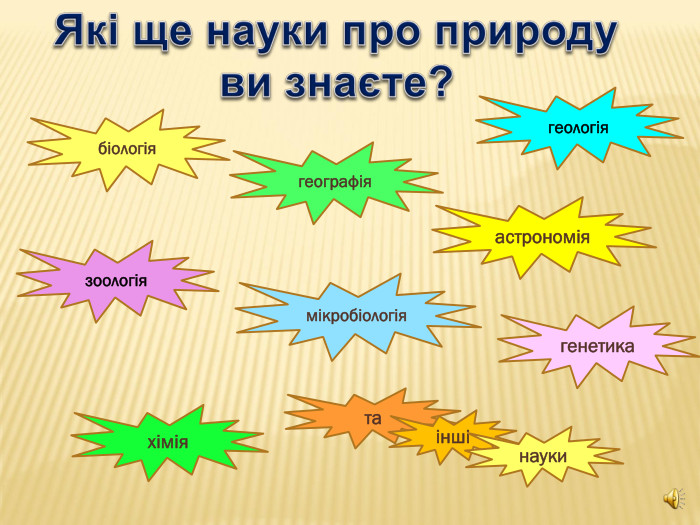 Які ще науки про природу ви знаєте?

біологія

географія

геологія

астрономія

зоологія

мікробіологія

генетика

хімія

та

інші

науки